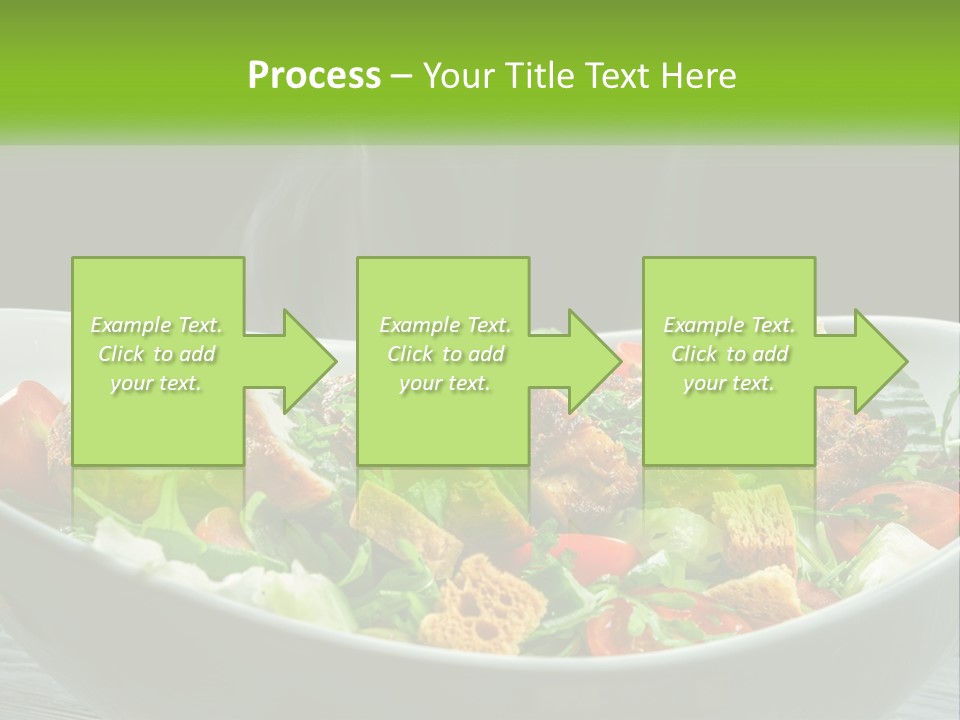 Process – Your Title Text Here

Example Text. Click to add your text.

Example Text. Click to add your text.

Example Text. Click to add your text.